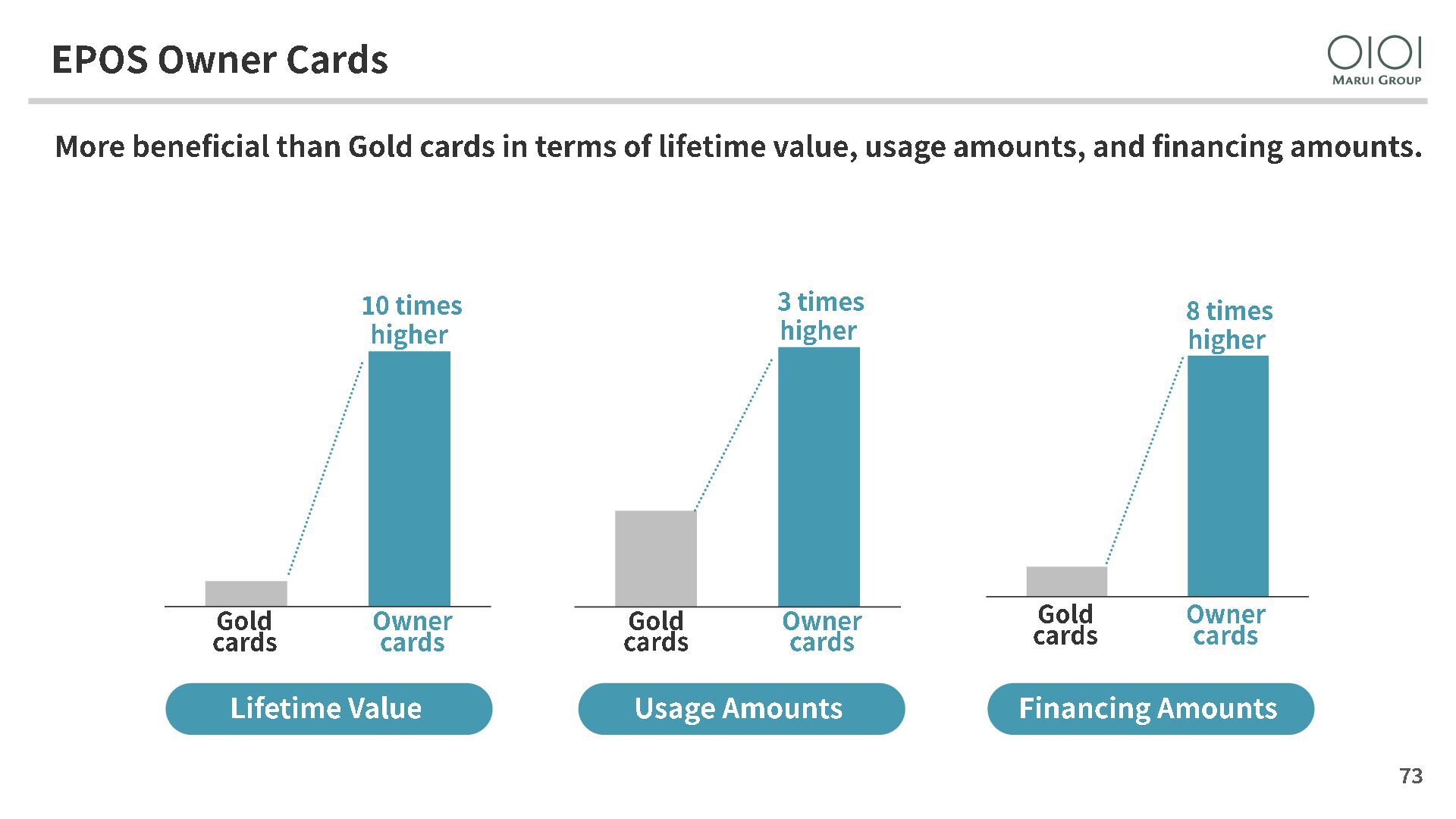 EPOS Owner Cards

OIOI
MARUI GROUP

More beneficial than Gold cards in terms of lifetime value, usage amounts, and financing amounts.

10 times higher

Gold cards

Owner cards

Lifetime Value

3 times higher

Gold cards

Owner cards

Usage Amounts

8 times higher

Gold cards

Owner cards

Financing Amounts

73